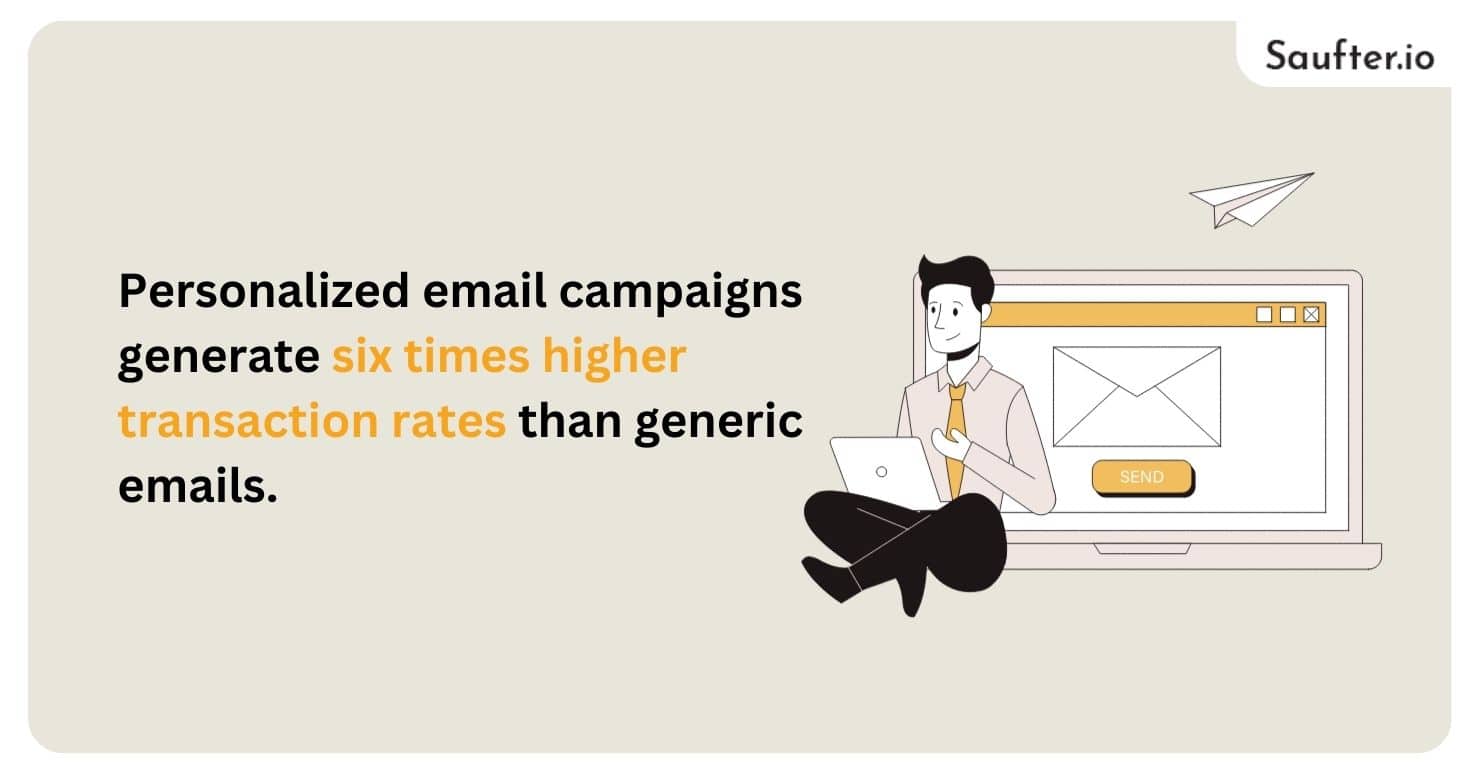 Saufter.io

Personalized email campaigns generate six times higher transaction rates than generic emails.

SEND